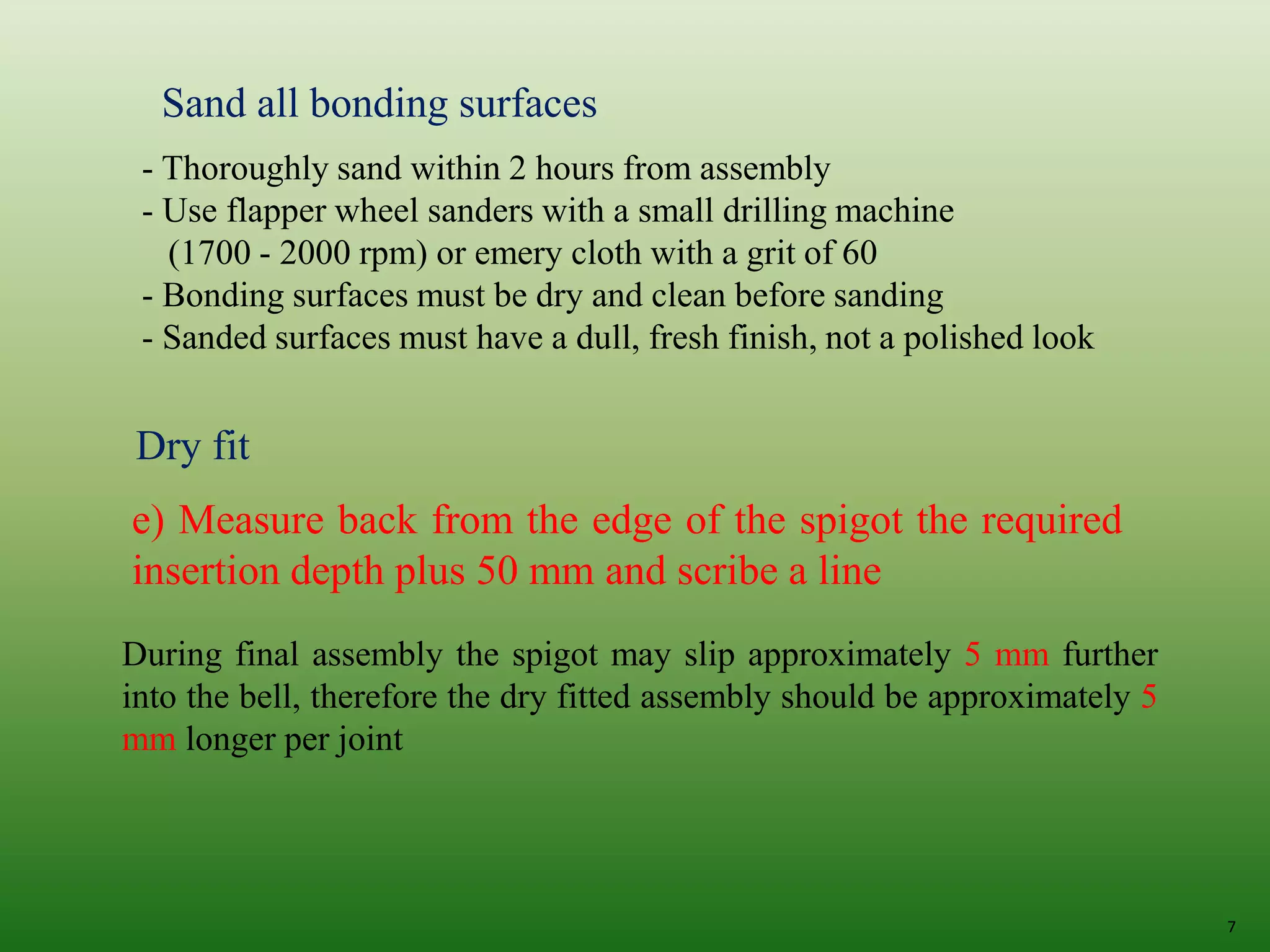 Sand all bonding surfaces

- Thoroughly sand within 2 hours from assembly
- Use flapper wheel sanders with a small drilling machine (1700 - 2000 rpm) or emery cloth with a grit of 60
- Bonding surfaces must be dry and clean before sanding
- Sanded surfaces must have a dull, fresh finish, not a polished look

Dry fit

e) Measure back from the edge of the spigot the required insertion depth plus 50 mm and scribe a line

During final assembly the spigot may slip approximately 5 mm further into the bell, therefore the dry fitted assembly should be approximately 5 mm longer per joint

7